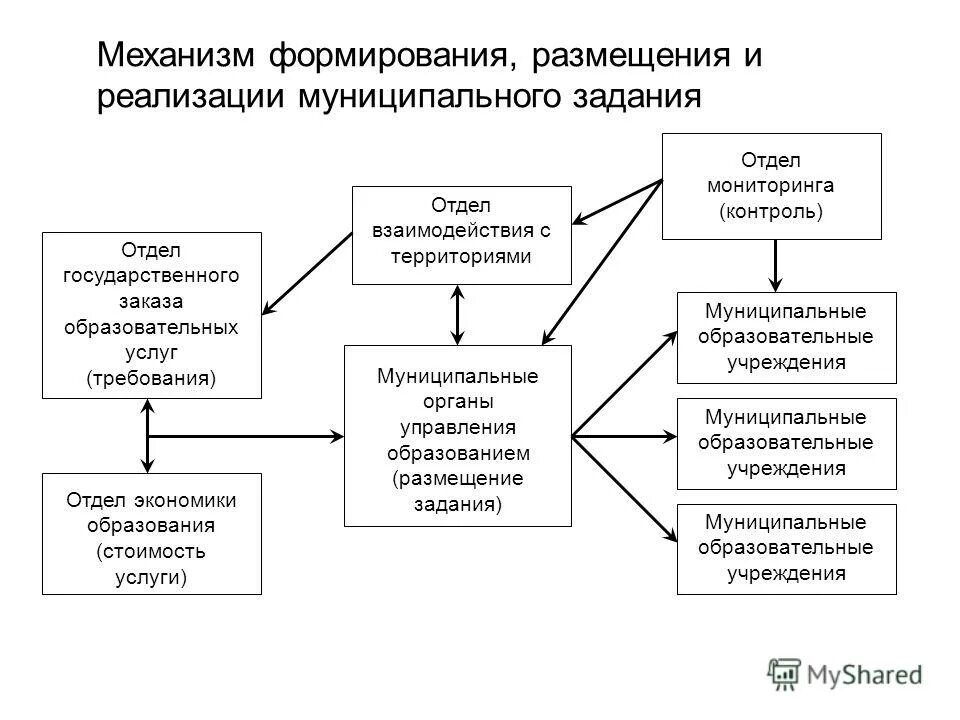 Механизм формирования, размещения и реализации муниципального задания

Отдел мониторинга (контроль)

Отдел взаимодействия с территориями

Отдел государственного заказа образовательных услуг (требования)

Муниципальные образовательные учреждения

Муниципальные органы управления образованием (размещение задания)

Муниципальные образовательные учреждения

Отдел экономики образования (стоимость услуги)

Муниципальные образовательные учреждения

MyShared